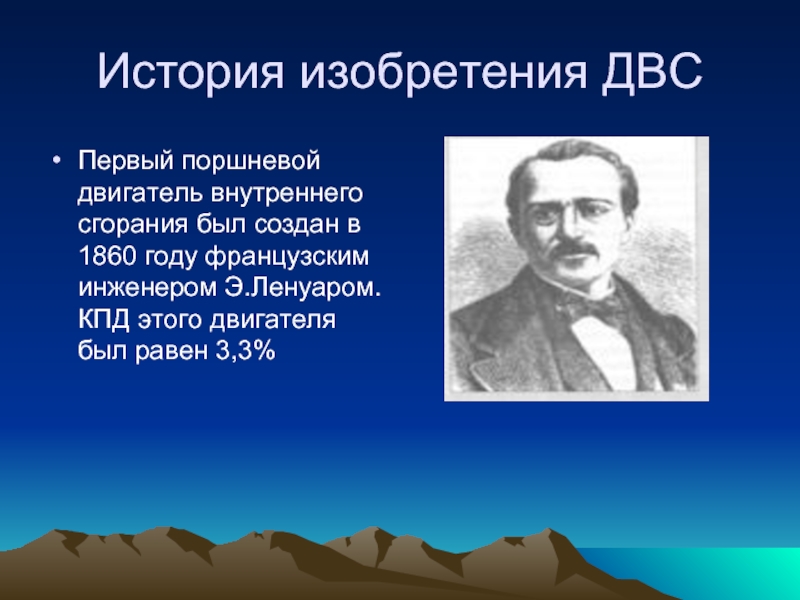 История изобретения ДВС

• Первый поршневой двигатель внутреннего сгорания был создан в 1860 году французским инженером Э.Ленуаром. КПД этого двигателя был равен 3,3%